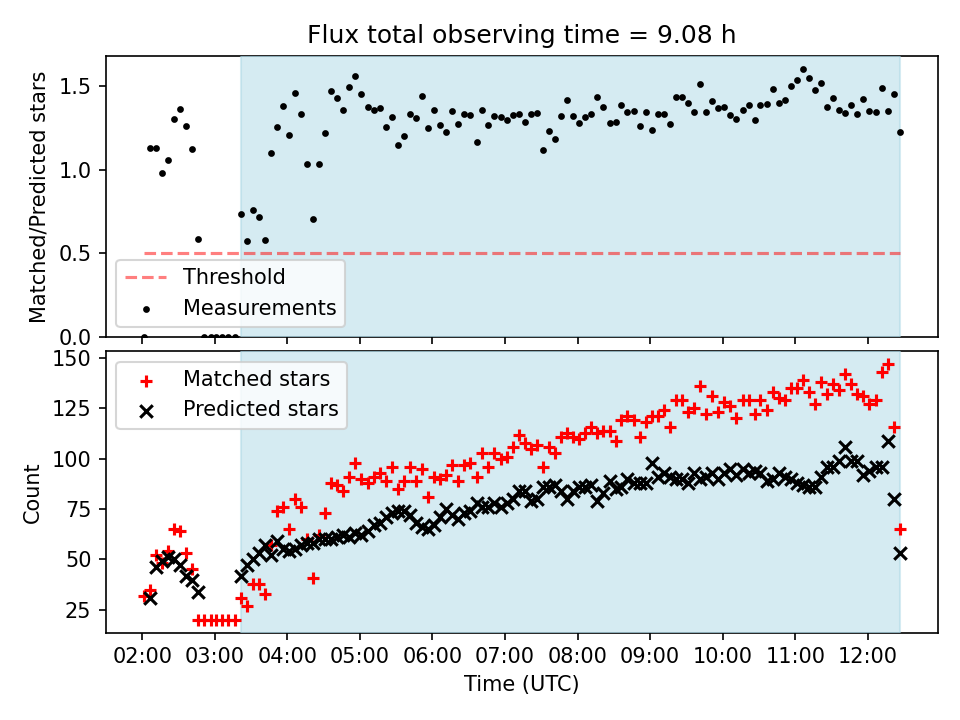 Flux total observing time = 9.08 h

Matched/Predicted stars

1.5
1.0
0.5
0.0

Threshold
Measurements

Count

150
125
100
75
50
25

Matched stars
Predicted stars

02:00 03:00 04:00 05:00 06:00 07:00 08:00 09:00 10:00 11:00 12:00

Time (UTC)